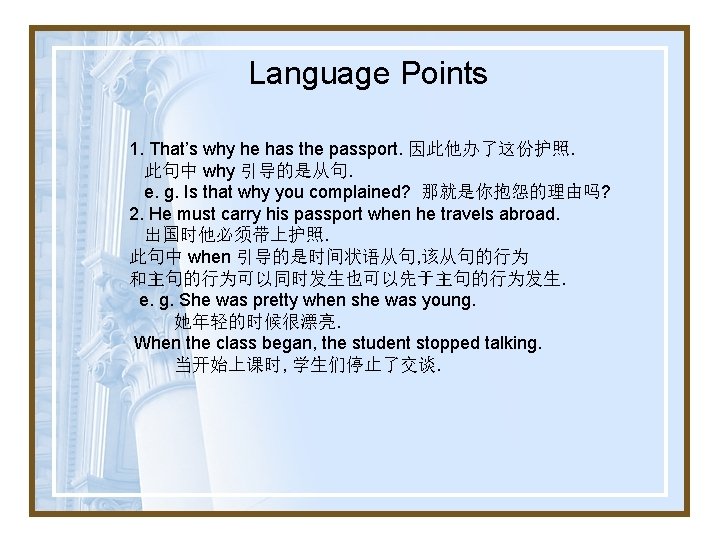 Language Points

1. That's why he has the passport. 因此他办了这份护照.
此句中 why 引导的是从句.
e. g. Is that why you complained? 那就是你抱怨的理由吗?
2. He must carry his passport when he travels abroad.
出国时他必须带上护照.
此句中 when 引导的是时间状语从句,该从句的行为和主句的行为可以同时发生也可以先于主句的行为发生.
e. g. She was pretty when she was young.
她年轻的时候很漂亮.
When the class began, the student stopped talking.
当开始上课时, 学生们停止了交谈.